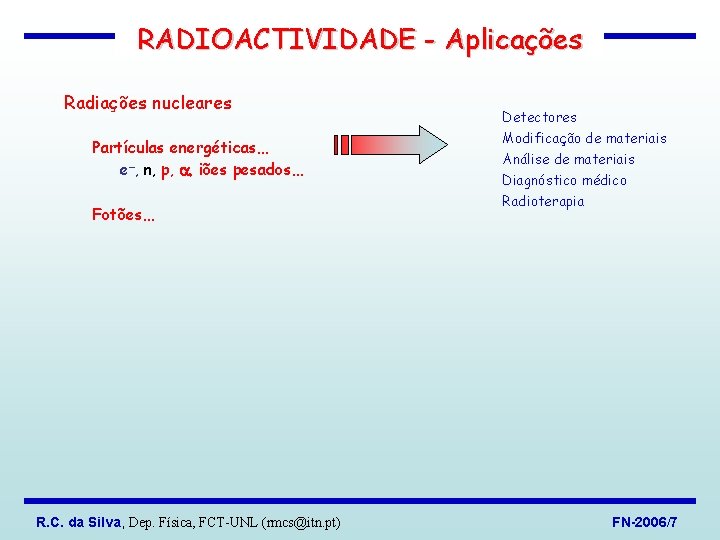 RADIOACTIVIDADE - Aplicações

Radiações nucleares

Partículas energéticas...
$e^-$, n, p, $\alpha$, iões pesados...

Fotões...

Detectores
Modificação de materiais
Análise de materiais
Diagnóstico médico
Radioterapia

R.C. da Silva, Dep. Física, FCT-UNL (rmcs@itn.pt)

FN-2006/7